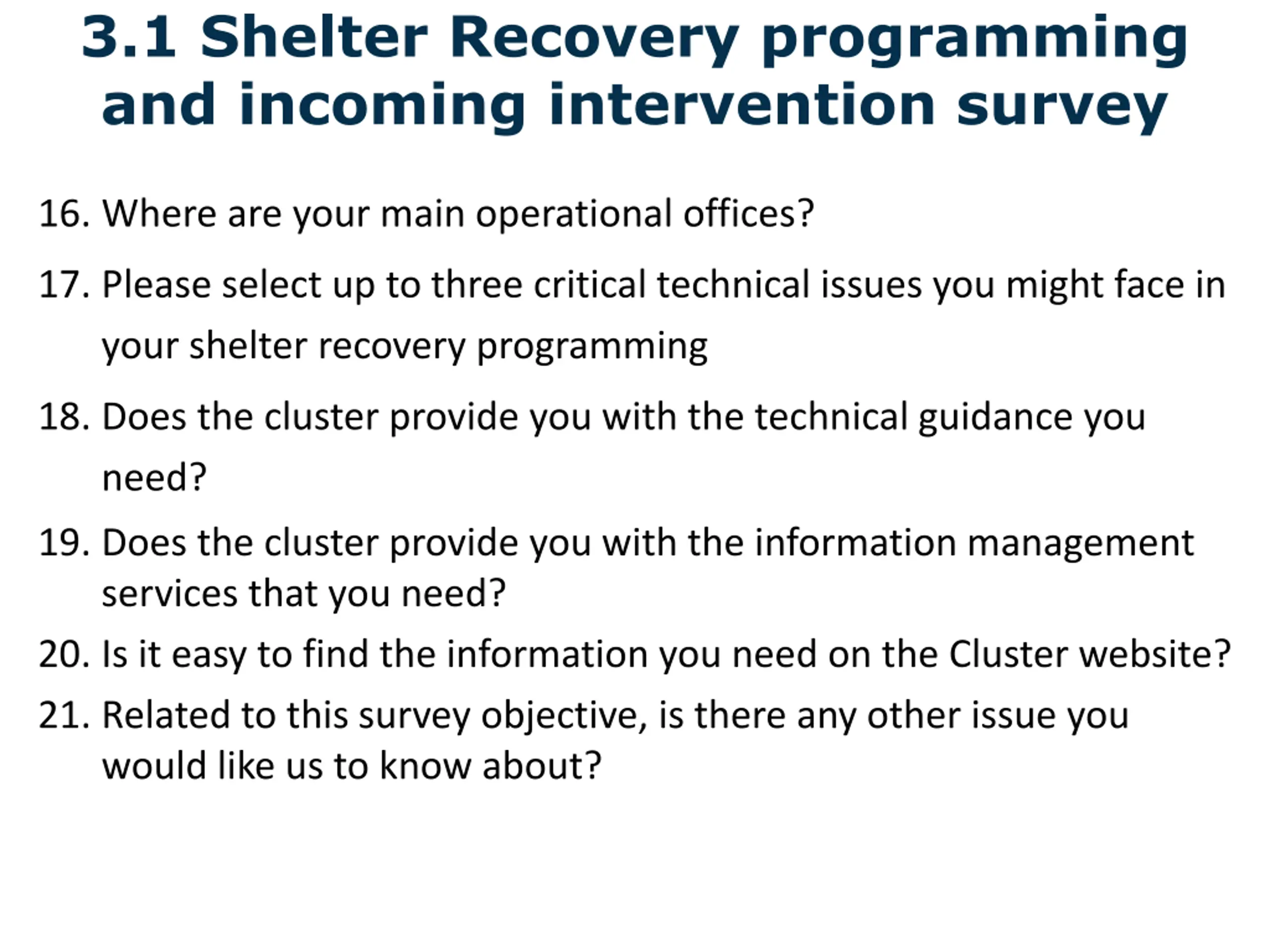 3.1 Shelter Recovery programming and incoming intervention survey

16. Where are your main operational offices?

17. Please select up to three critical technical issues you might face in your shelter recovery programming

18. Does the cluster provide you with the technical guidance you need?

19. Does the cluster provide you with the information management services that you need?

20. Is it easy to find the information you need on the Cluster website?

21. Related to this survey objective, is there any other issue you would like us to know about?